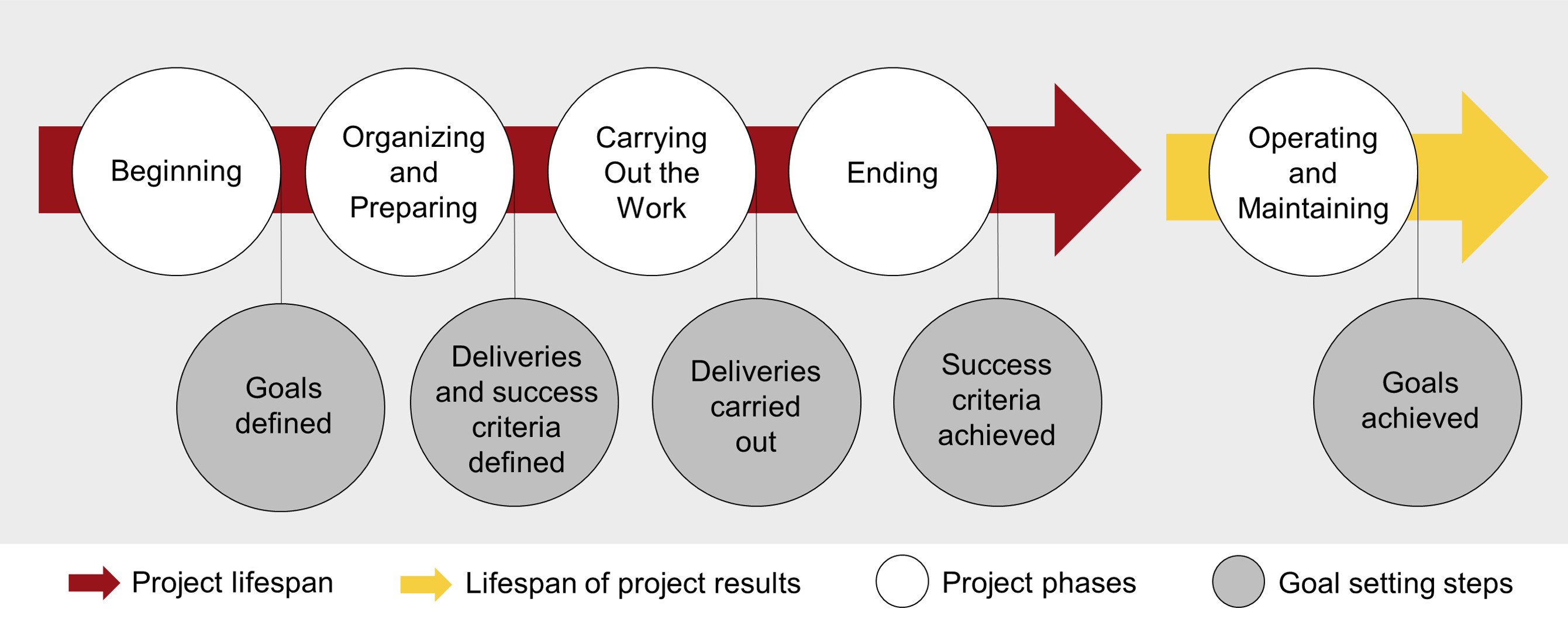 Beginning

Organizing and Preparing

Carrying Out the Work

Ending

Operating and Maintaining

Goals defined

Deliveries and success criteria defined

Deliveries carried out

Success criteria achieved

Goals achieved

Project lifespan

Lifespan of project results

Project phases

Goal setting steps